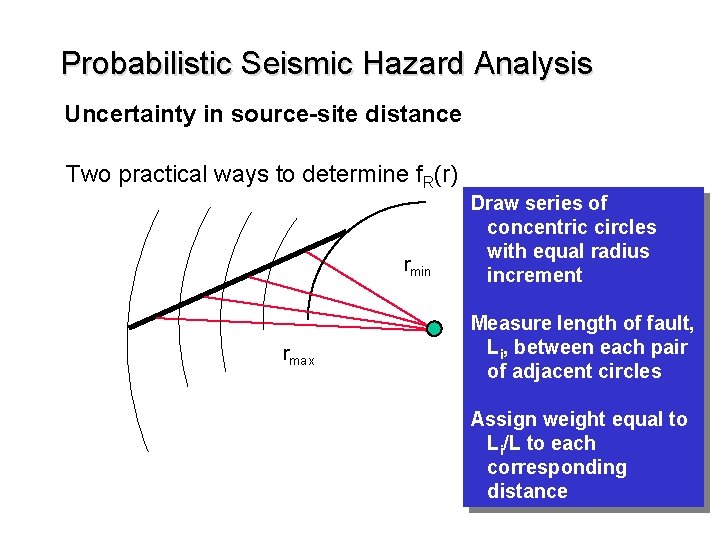 Probabilistic Seismic Hazard Analysis

Uncertainty in source-site distance

Two practical ways to determine $f_R(r)$

$r_{min}$

$r_{max}$

Draw series of concentric circles with equal radius increment

Measure length of fault, $L_i$, between each pair of adjacent circles

Assign weight equal to $L_i/L$ to each corresponding distance